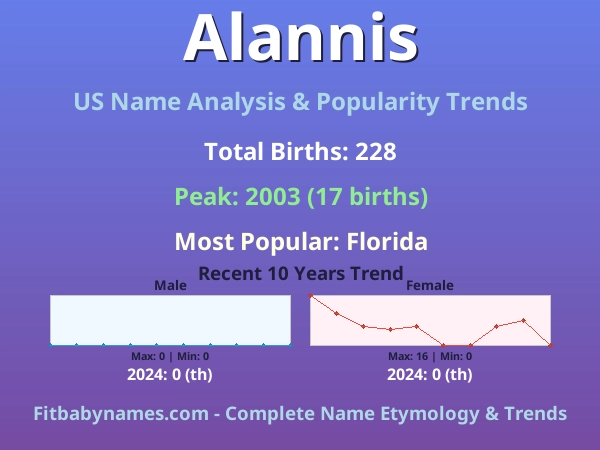 Alannis

US Name Analysis & Popularity Trends

Total Births: 228

Peak: 2003 (17 births)

Most Popular: Florida

Recent 10 Years Trend

Male

Max: 0 | Min: 0

2024: 0 (th)

Female

Max: 16 | Min: 0

2024: 0 (th)

Fitbabynames.com - Complete Name Etymology & Trends